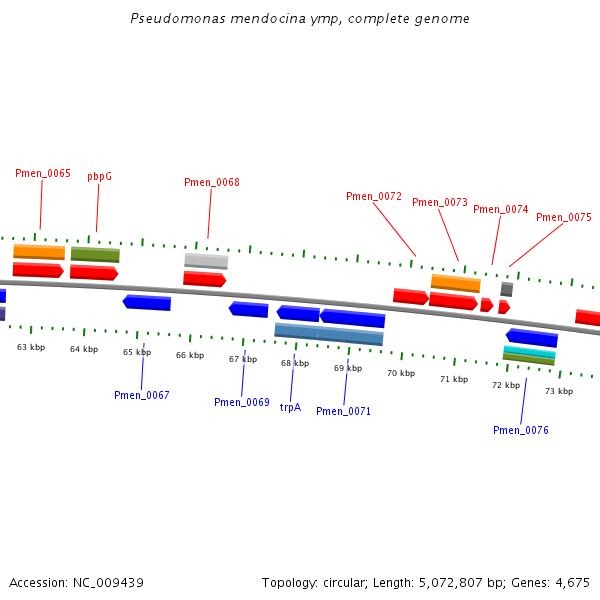 Pseudomonas mendocina ymp, complete genome

Pmen_0065
pbpG
Pmen_0068
Pmen_0072
Pmen_0073
Pmen_0074
Pmen_0075

63 kbp
64 kbp
65 kbp
66 kbp
67 kbp
68 kbp
69 kbp
70 kbp
71 kbp
72 kbp
73 kbp

Pmen_0067
Pmen_0069
trpA
Pmen_0071
Pmen_0076

Accession: NC_009439
Topology: circular; Length: 5,072,807 bp; Genes: 4,675